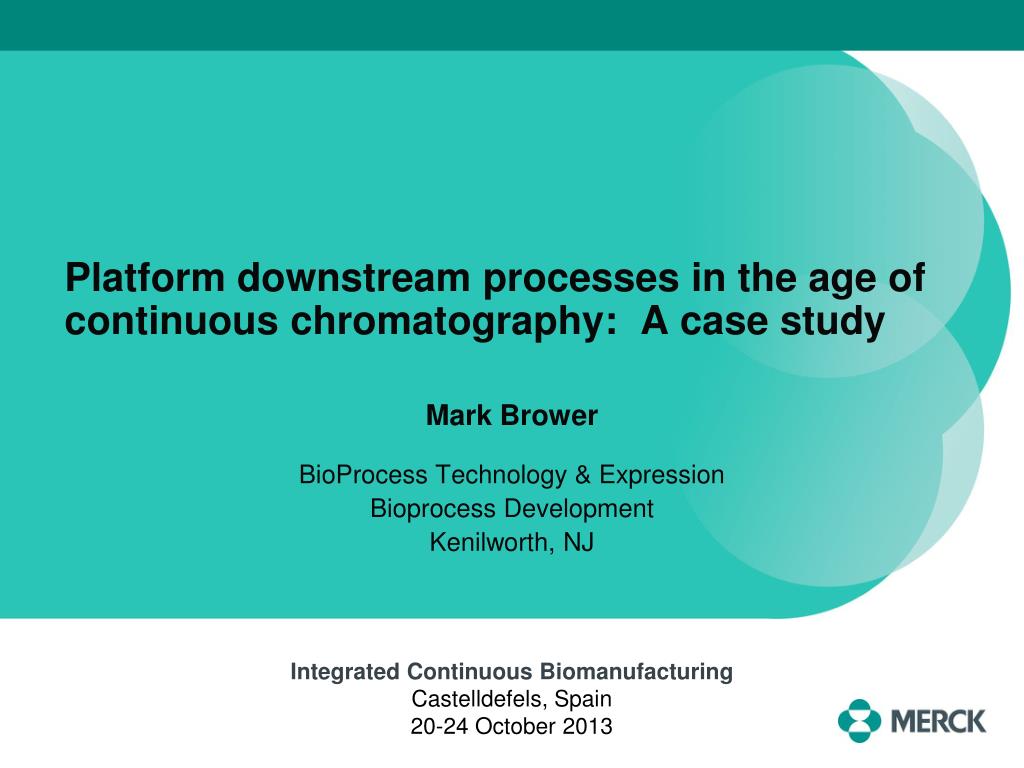 Platform downstream processes in the age of continuous chromatography:  A case study

Mark Brower

BioProcess Technology & Expression
Bioprocess Development
Kenilworth, NJ

Integrated Continuous Biomanufacturing
Castelldefels, Spain
20-24 October 2013

MERCK